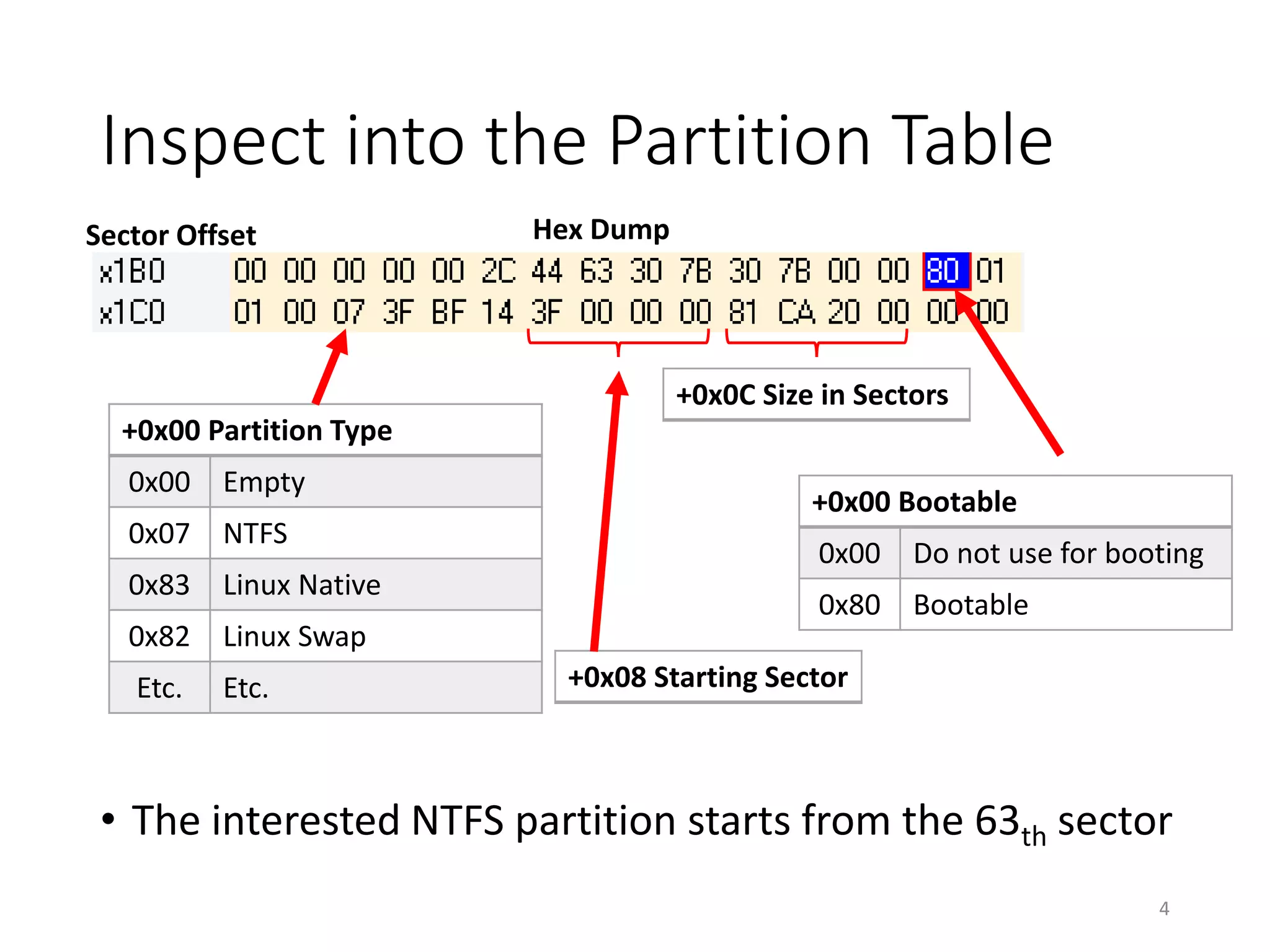 Inspect into the Partition Table

Sector Offset

Hex Dump

x1B0 00 00 00 00 00 2C 44 63 30 7B 30 7B 00 00 80 01
x1C0 01 00 07 3F BF 14 3F 00 00 00 81 CA 20 00 00 00

+0x0C Size in Sectors

| +0x00 Partition Type | |
|---|---|
| 0x00 | Empty |
| 0x07 | NTFS |
| 0x83 | Linux Native |
| 0x82 | Linux Swap |
| Etc. | Etc. |

| +0x00 Bootable | |
|---|---|
| 0x00 | Do not use for booting |
| 0x80 | Bootable |

+0x08 Starting Sector

• The interested NTFS partition starts from the $63_{th}$ sector

4